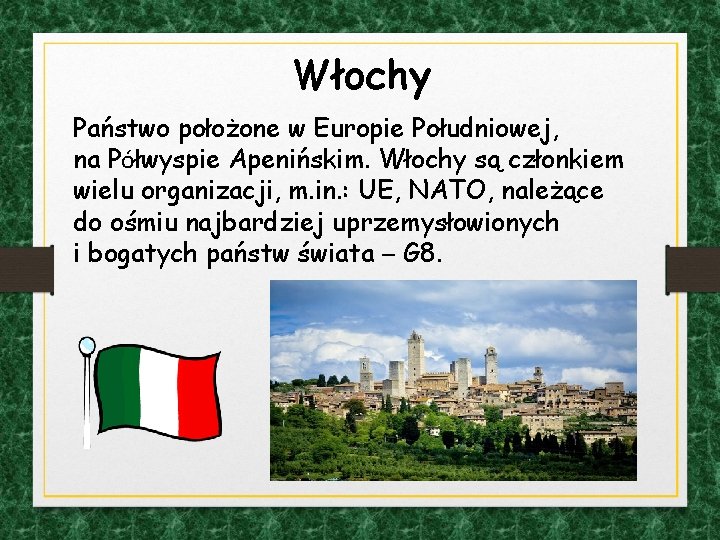 Włochy

Państwo położone w Europie Południowej, na Półwyspie Apenińskim. Włochy są członkiem wielu organizacji, m.in.: UE, NATO, należące do ośmiu najbardziej uprzemysłowionych i bogatych państw świata – G8.